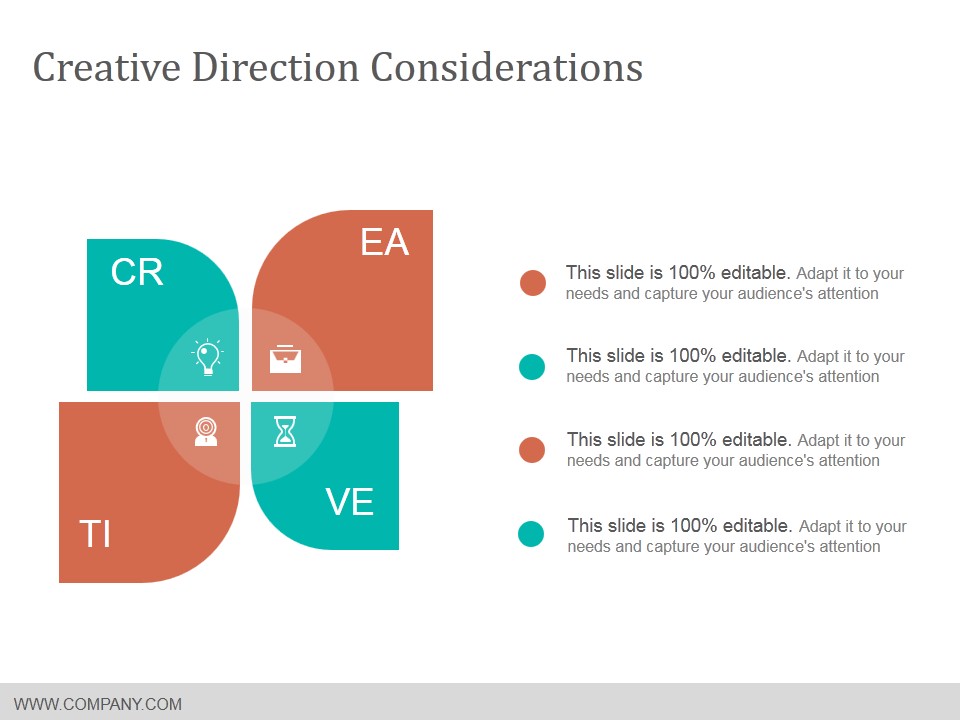 Creative Direction Considerations

CR

EA

TI

VE

This slide is 100% editable. Adapt it to your needs and capture your audience's attention

This slide is 100% editable. Adapt it to your needs and capture your audience's attention

This slide is 100% editable. Adapt it to your needs and capture your audience's attention

This slide is 100% editable. Adapt it to your needs and capture your audience's attention

WWW.COMPANY.COM